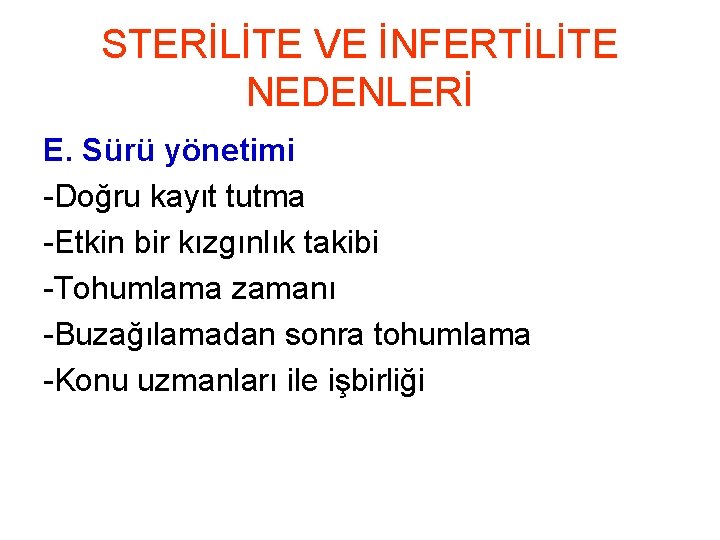 STERİLİTE VE İNFERTİLİTE NEDENLERİ

E. Sürü yönetimi

-Doğru kayıt tutma

-Etkin bir kızgınlık takibi

-Tohumlama zamanı

-Buzağılamadan sonra tohumlama

-Konu uzmanları ile işbirliği